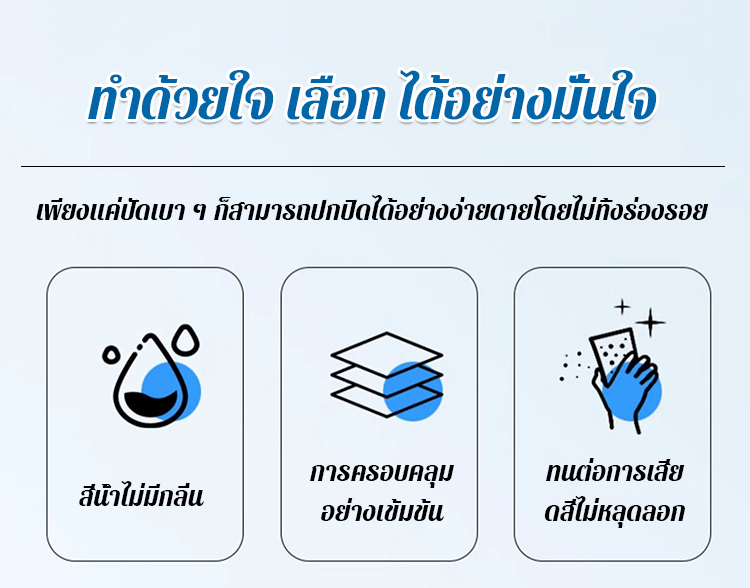 ทำด้วยใจ เลือก ได้อย่างมั่นใจ

เพียงแค่ปัดเบา ๆ ก็สามารถปกปิดได้อย่างง่ายดายโดยไม่ทิ้งร่องรอย

สีน้ำไม่มีกลิ่น

การครอบคลุม อย่างเข้มข้น

ทนต่อการเสีย ดสีไม่หลุดลอก